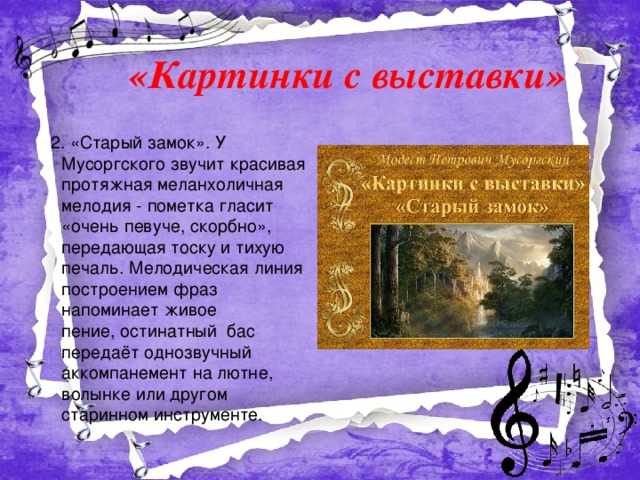 «Картинки с выставки»

2. «Старый замок». У Мусоргского звучит красивая протяжная меланхоличная мелодия - пометка гласит «очень певуче, скорбно», передающая тоску и тихую печаль. Мелодическая линия построением фраз напоминает живое пение, остинатный бас передаёт однозвучный аккомпанемент на лютне, волынке или другом старинном инструменте.

Модест Петрович Мусоргский
«Картинки с выставки»
«Старый замок»